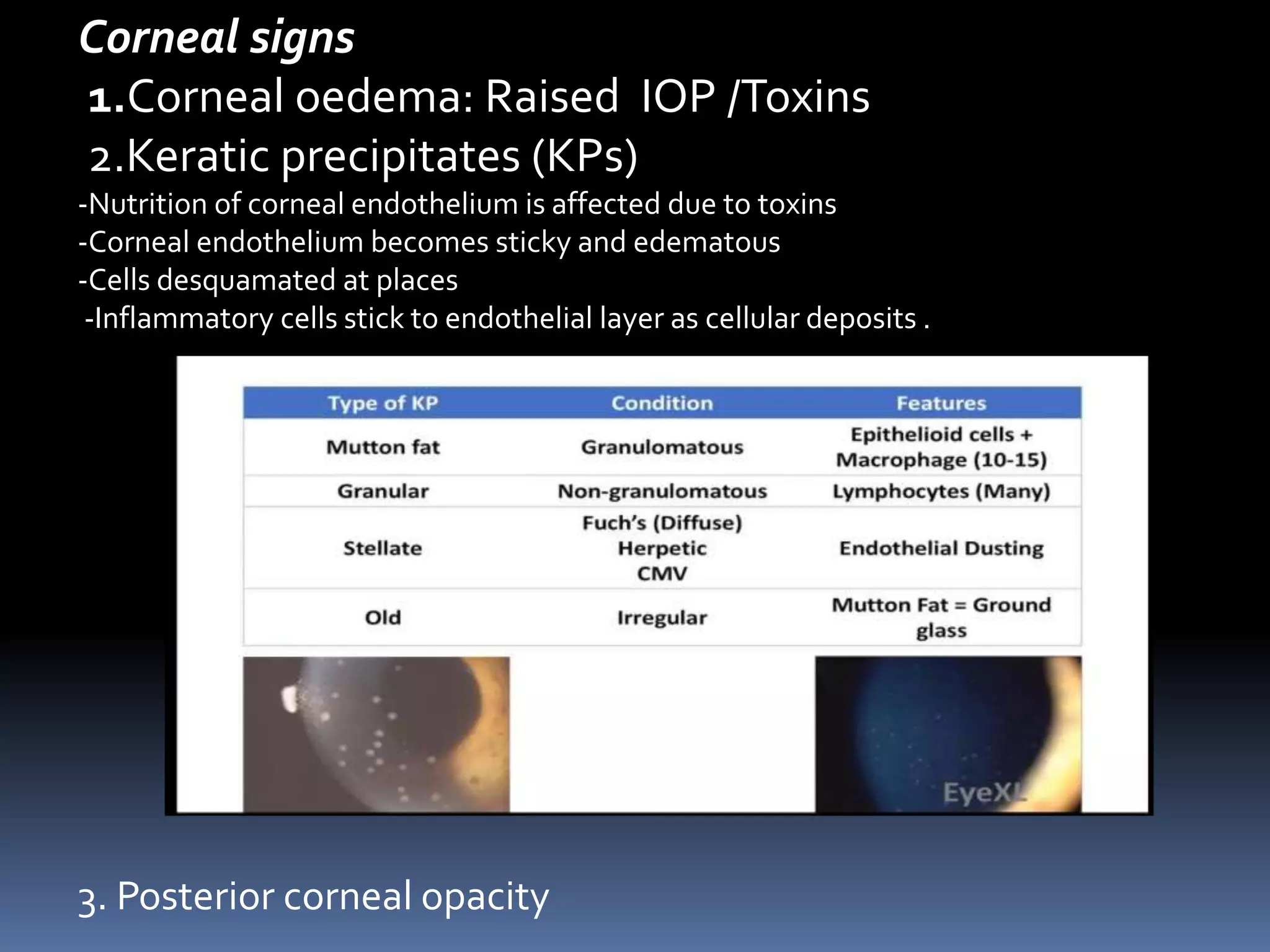 Corneal signs

1.Corneal oedema: Raised IOP /Toxins

2.Keratic precipitates (KPs)

-Nutrition of corneal endothelium is affected due to toxins
-Corneal endothelium becomes sticky and edematous
-Cells desquamated at places
-Inflammatory cells stick to endothelial layer as cellular deposits .

| Type of KP | Condition | Features |
|---|---|---|
| Mutton fat | Granulomatous | Epithelioid cells + Macrophage (10-15) |
| Granular | Non-granulomatous | Lymphocytes (Many) |
| Stellate | Fuch's (Diffuse) Herpetic CMV | Endothelial Dusting |
| Old | Irregular | Mutton Fat = Ground glass |

EyeXL

3. Posterior corneal opacity